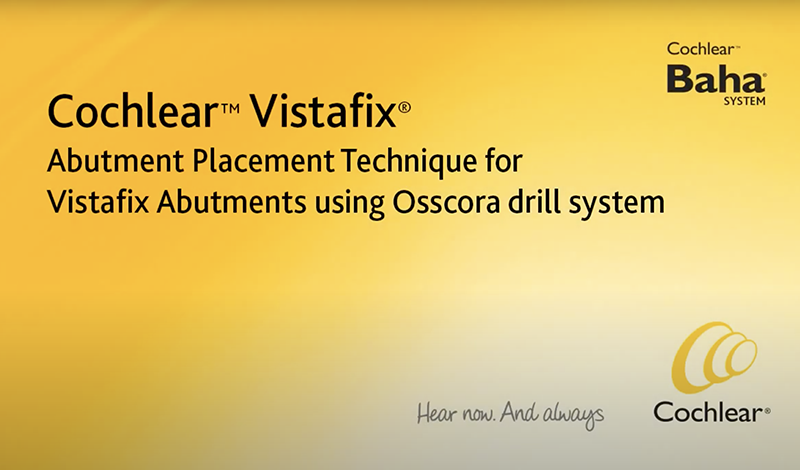 Cochlear™ Baha® SYSTEM

Cochlear™ Vistafix®
Abutment Placement Technique for Vistafix Abutments using Osscora drill system

Hear now. And always

Cochlear®